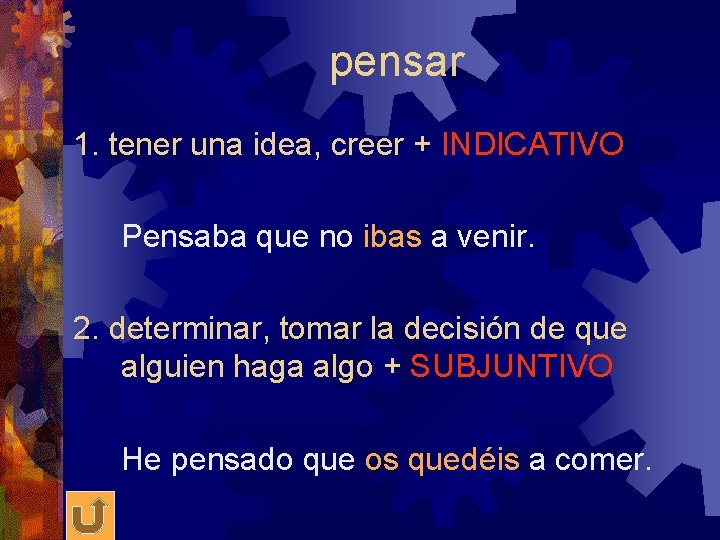 pensar

1. tener una idea, creer + INDICATIVO

Pensaba que no ibas a venir.

2. determinar, tomar la decisión de que alguien haga algo + SUBJUNTIVO

He pensado que os quedéis a comer.